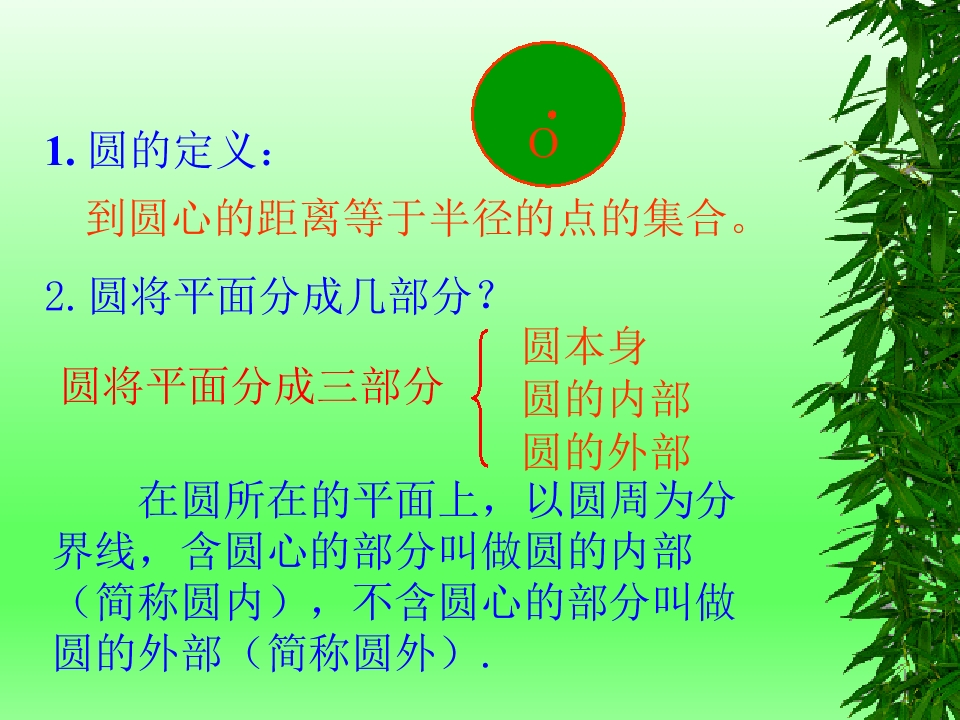 O

1. 圆的定义：

到圆心的距离等于半径的点的集合。

2. 圆将平面分成几部分？

圆将平面分成三部分 圆本身 圆的内部 圆的外部

在圆所在的平面上，以圆周为分界线，含圆心的部分叫做圆的内部（简称圆内），不含圆心的部分叫做圆的外部（简称圆外）.